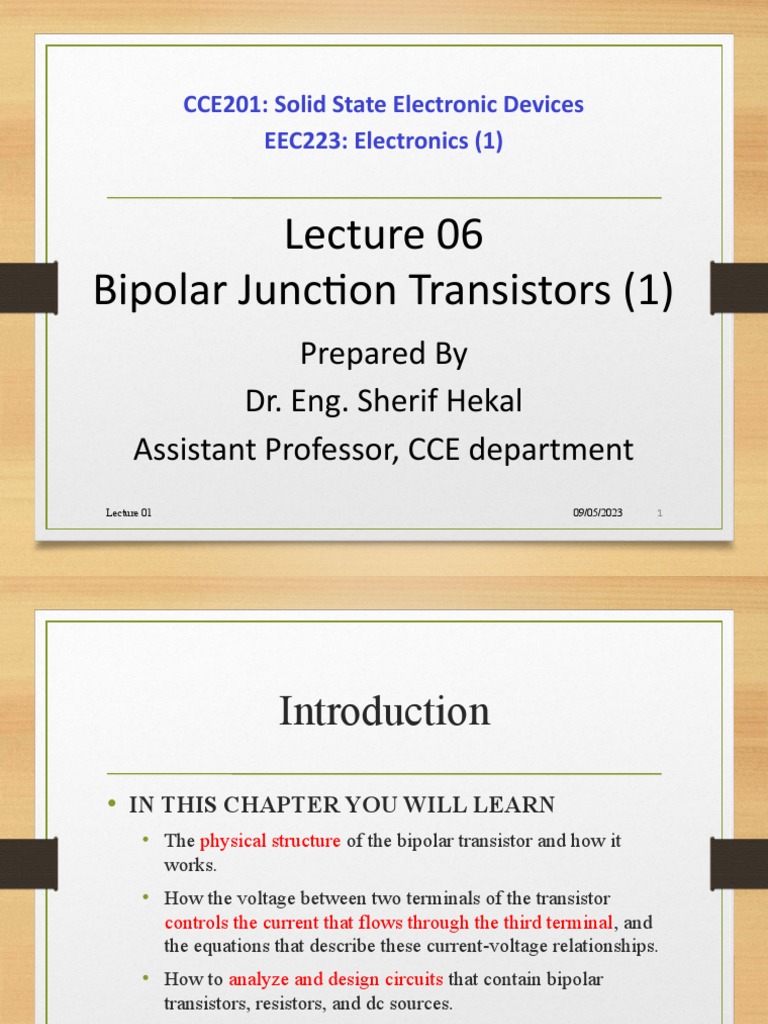 CCE201: Solid State Electronic Devices
EEC223: Electronics (1)

Lecture 06
Bipolar Junction Transistors (1)

Prepared By
Dr. Eng. Sherif Hekal
Assistant Professor, CCE department

Lecture 01 09/05/2023 1

Introduction

• IN THIS CHAPTER YOU WILL LEARN
• The physical structure of the bipolar transistor and how it works.
• How the voltage between two terminals of the transistor controls the current that flows through the third terminal, and the equations that describe these current-voltage relationships.
• How to analyze and design circuits that contain bipolar transistors, resistors, and dc sources.